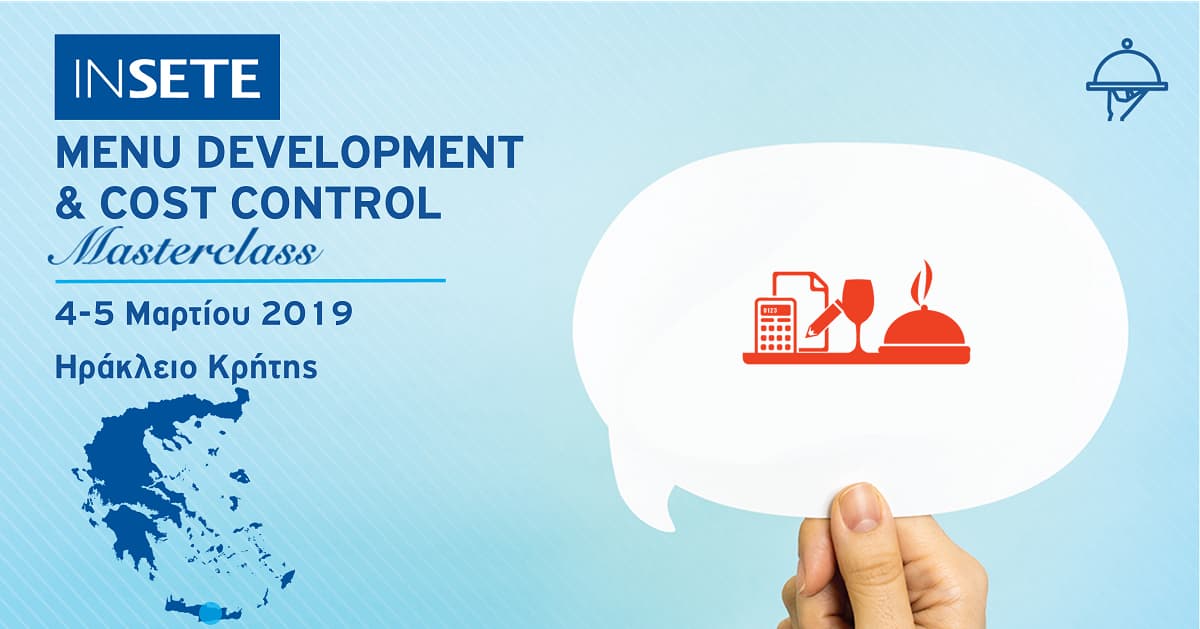 INSETE

MENU DEVELOPMENT & COST CONTROL

Masterclass

4-5 Μαρτίου 2019

Ηράκλειο Κρήτης

0123